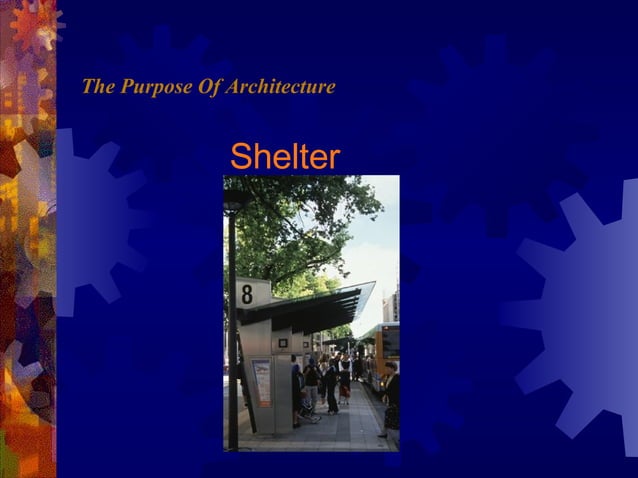 The Purpose Of Architecture

Shelter

8